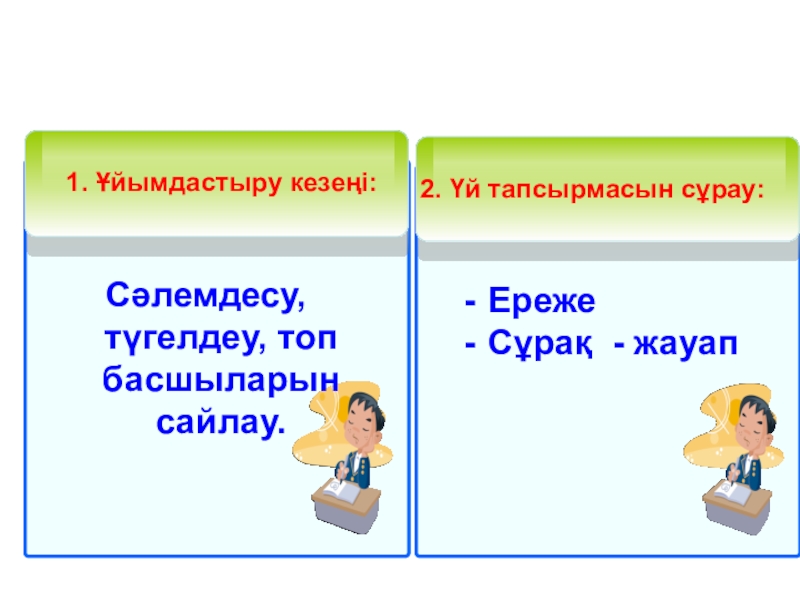 1. Ұйымдастыру кезеңі:

Сәлемдесу, түгелдеу, топ басшыларын сайлау.

2. Үй тапсырмасын сұрау:

- Ереже
- Сұрақ - жауап